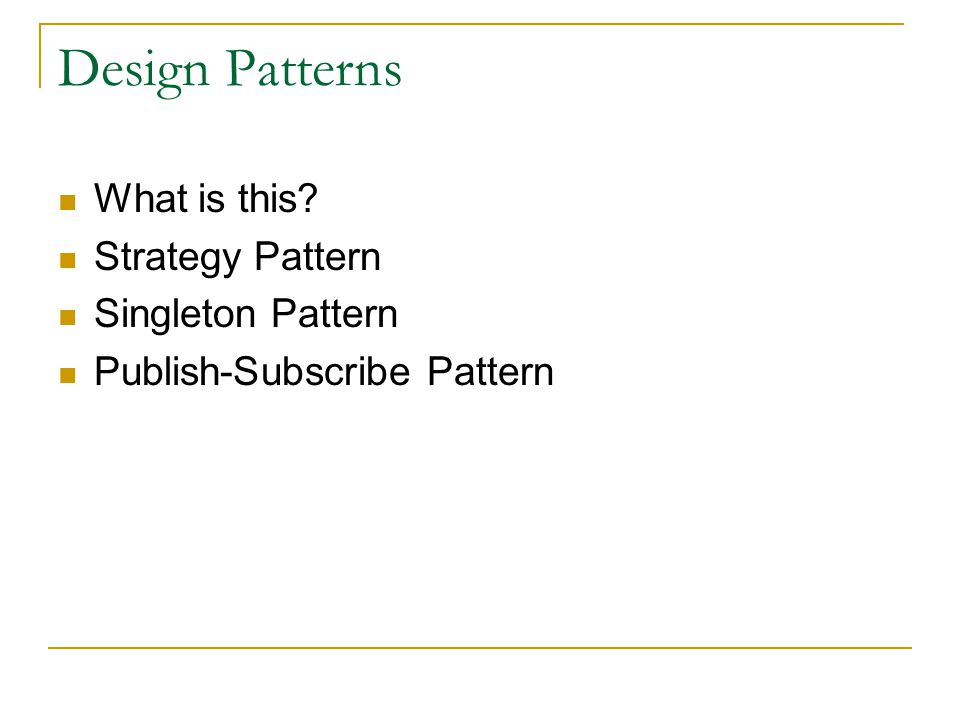 Design Patterns

- What is this?
- Strategy Pattern
- Singleton Pattern
- Publish-Subscribe Pattern